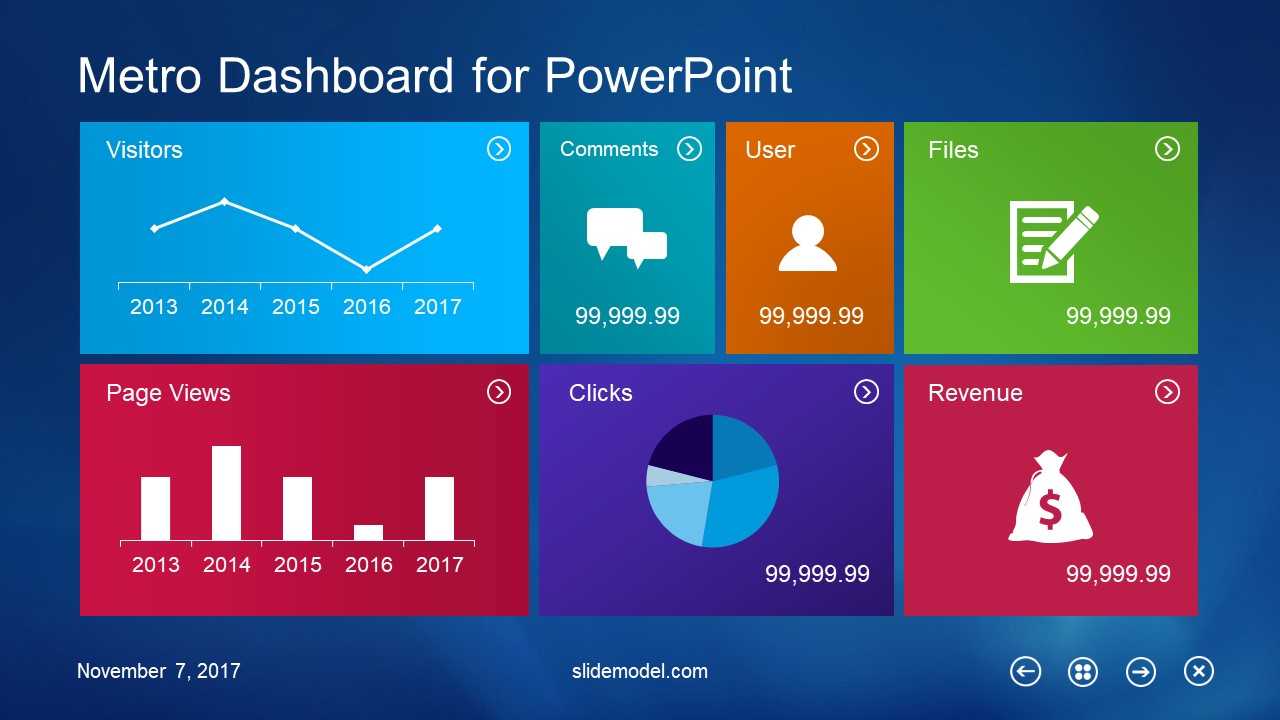 Metro Dashboard for PowerPoint

Visitors

2013 2014 2015 2016 2017

Comments

99,999.99

User

99,999.99

Files

99,999.99

Page Views

2013 2014 2015 2016 2017

Clicks

99,999.99

Revenue

$

99,999.99

November 7, 2017

slidemodel.com